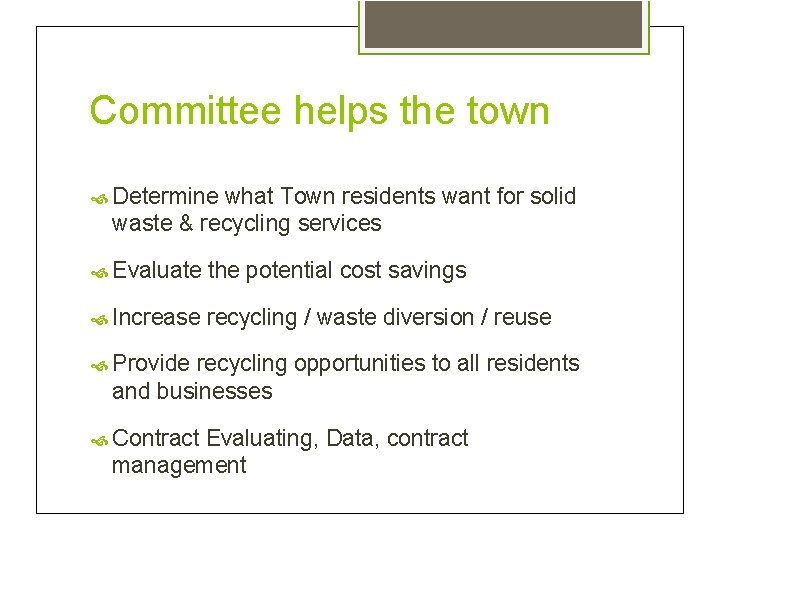 Committee helps the town

Determine what Town residents want for solid waste & recycling services

Evaluate the potential cost savings

Increase recycling / waste diversion / reuse

Provide recycling opportunities to all residents and businesses

Contract Evaluating, Data, contract management